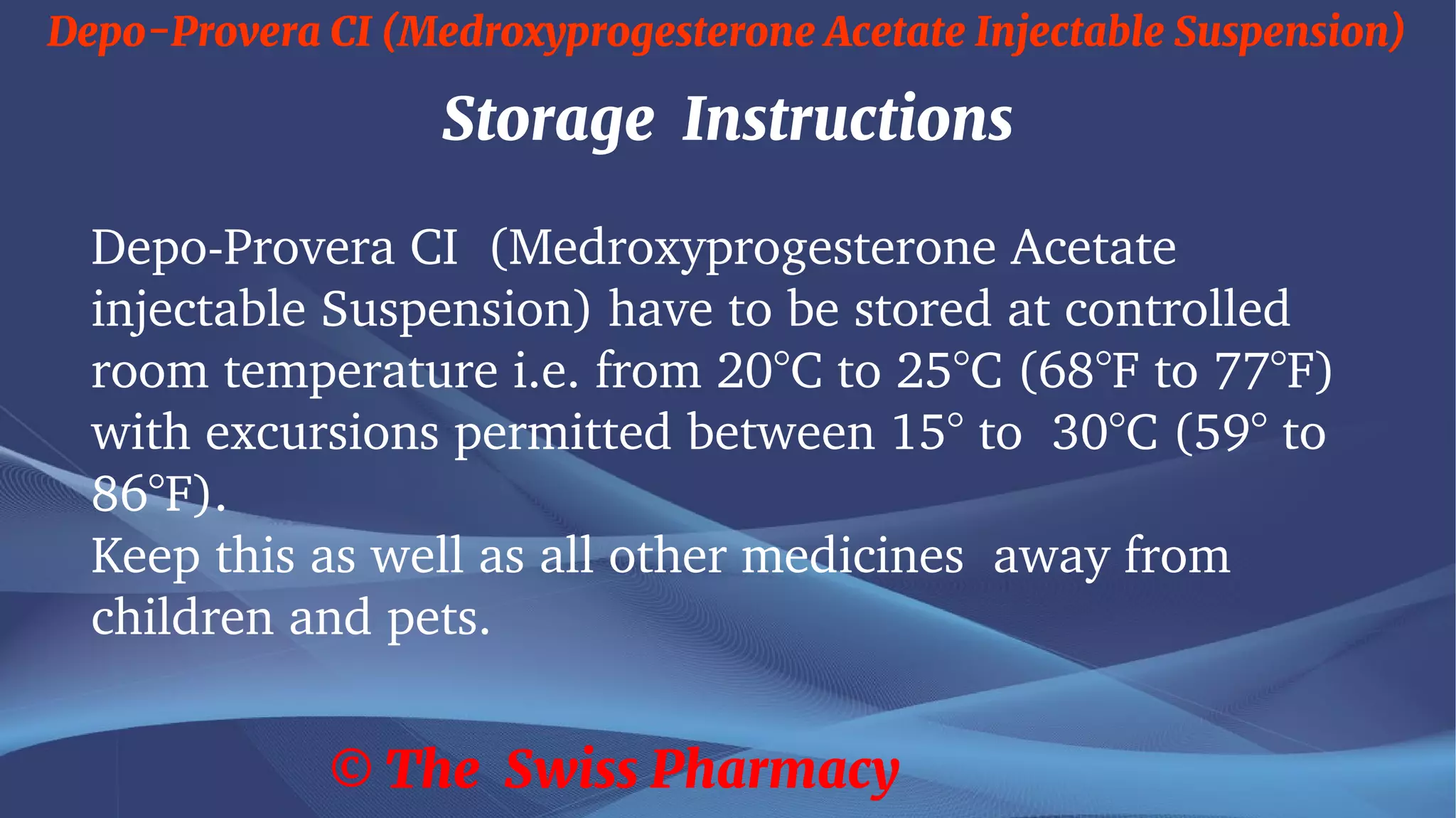 Depo-Provera CI (Medroxyprogesterone Acetate Injectable Suspension)

Storage Instructions

Depo-Provera CI (Medroxyprogesterone Acetate injectable Suspension) have to be stored at controlled room temperature i.e. from 20°C to 25°C (68°F to 77°F) with excursions permitted between 15° to 30°C (59° to 86°F).
Keep this as well as all other medicines away from children and pets.

© The Swiss Pharmacy